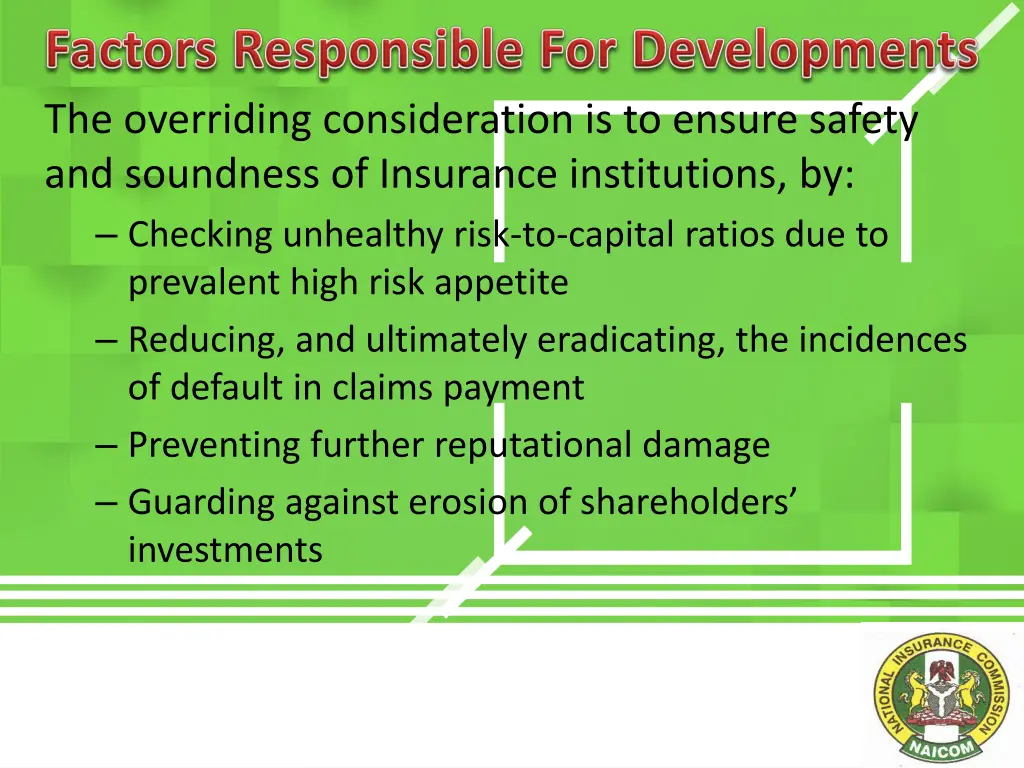 Factors Responsible For Developments

The overriding consideration is to ensure safety and soundness of Insurance institutions, by:

– Checking unhealthy risk-to-capital ratios due to prevalent high risk appetite

– Reducing, and ultimately eradicating, the incidences of default in claims payment

– Preventing further reputational damage

– Guarding against erosion of shareholders' investments

NATIONAL INSURANCE COMMISSION
NAICOM